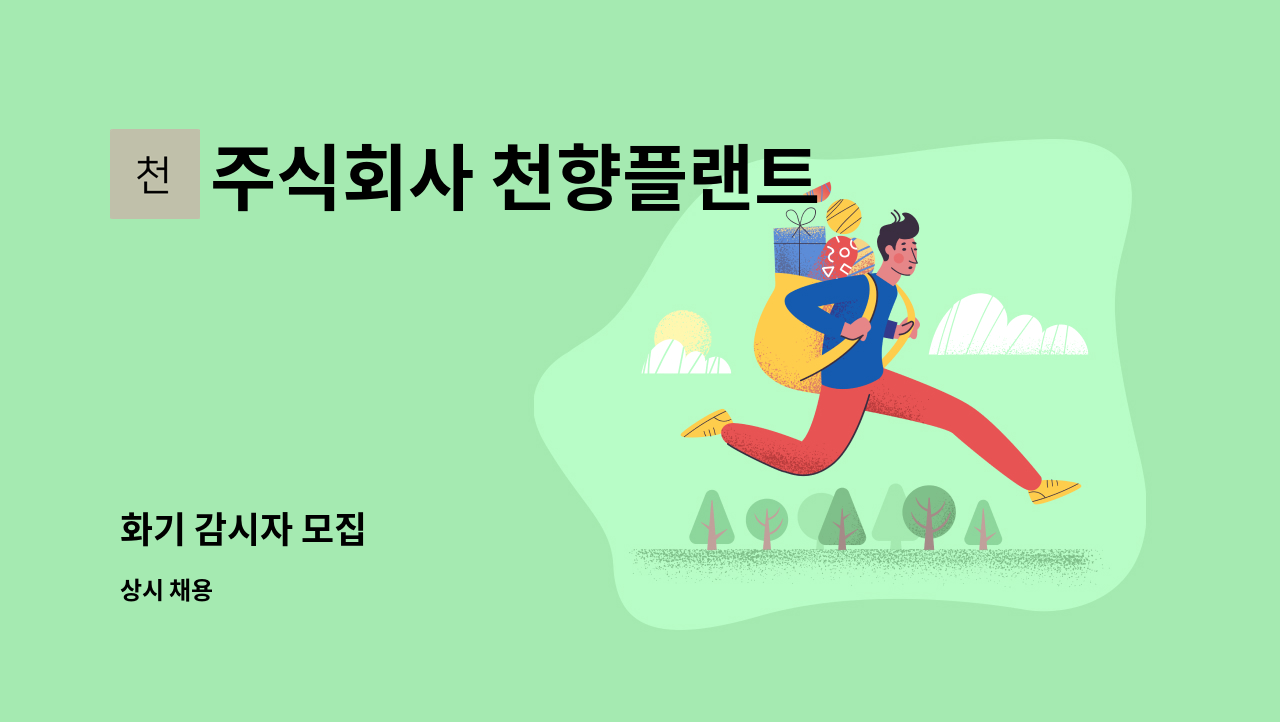 천

주식회사 천향플랜트

화기 감시자 모집

상시 채용